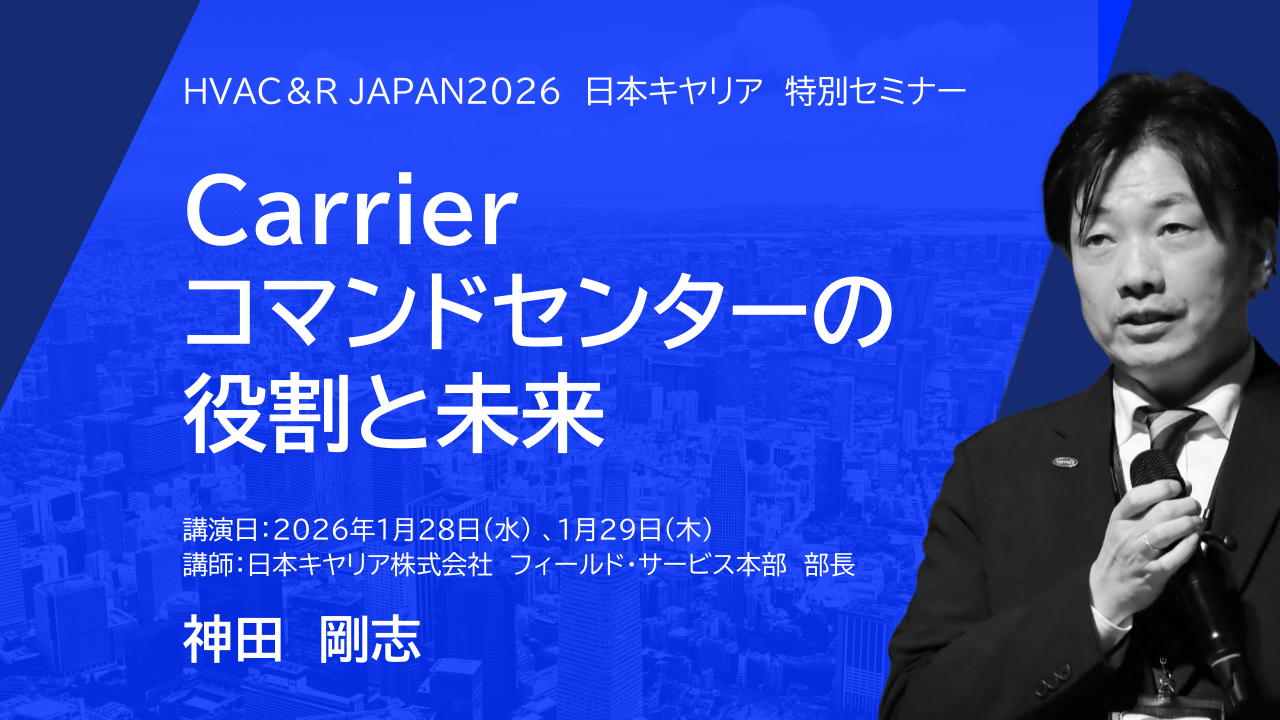 HVAC&R JAPAN2026　日本キヤリア　特別セミナー

Carrier
コマンドセンターの
役割と未来

講演日：2026年1月28日（水）、1月29日（木）
講師：日本キヤリア株式会社　フィールド・サービス本部　部長

神田　剛志